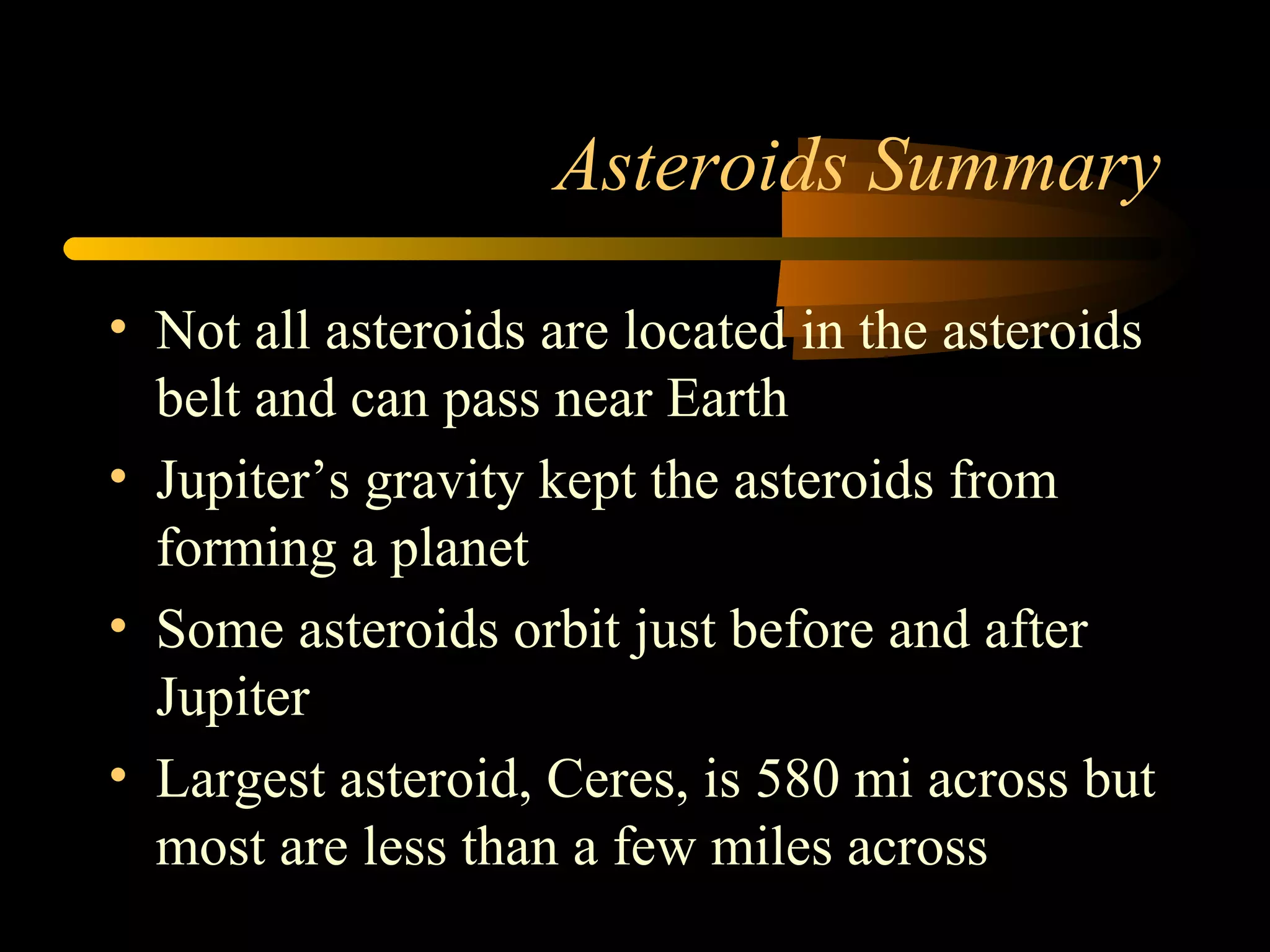 Asteroids Summary

• Not all asteroids are located in the asteroids belt and can pass near Earth
• Jupiter’s gravity kept the asteroids from forming a planet
• Some asteroids orbit just before and after Jupiter
• Largest asteroid, Ceres, is 580 mi across but most are less than a few miles across